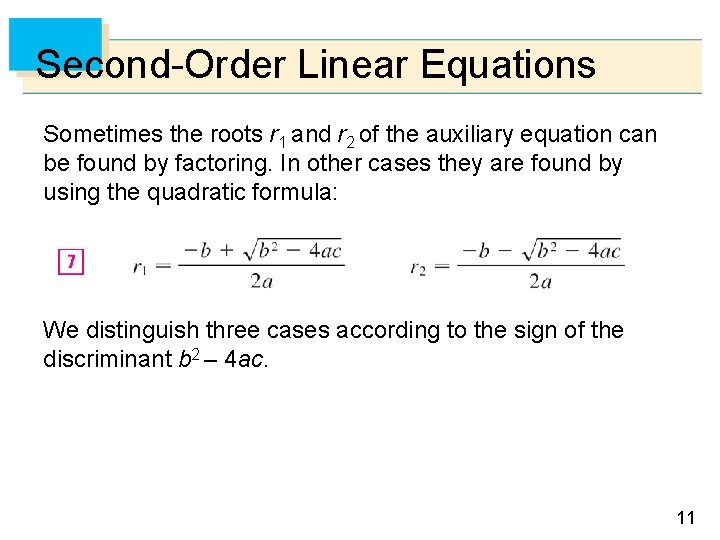 Second-Order Linear Equations

Sometimes the roots $r_1$ and $r_2$ of the auxiliary equation can be found by factoring. In other cases they are found by using the quadratic formula:

7 $r_1 = \frac{-b + \sqrt{b^2 - 4ac}}{2a}$ $r_2 = \frac{-b - \sqrt{b^2 - 4ac}}{2a}$

We distinguish three cases according to the sign of the discriminant $b^2 - 4ac$.

11